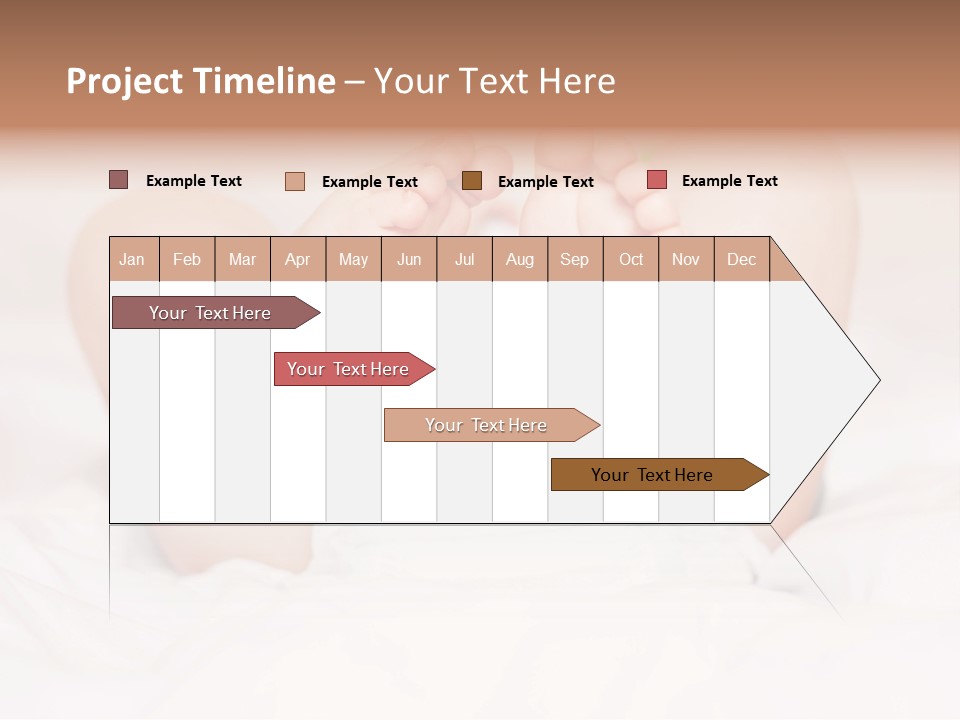 Project Timeline – Your Text Here

Example Text
Example Text
Example Text
Example Text

| Jan | Feb | Mar | Apr | May | Jun | Jul | Aug | Sep | Oct | Nov | Dec |
|---|---|---|---|---|---|---|---|---|---|---|---|

Your Text Here
Your Text Here
Your Text Here
Your Text Here